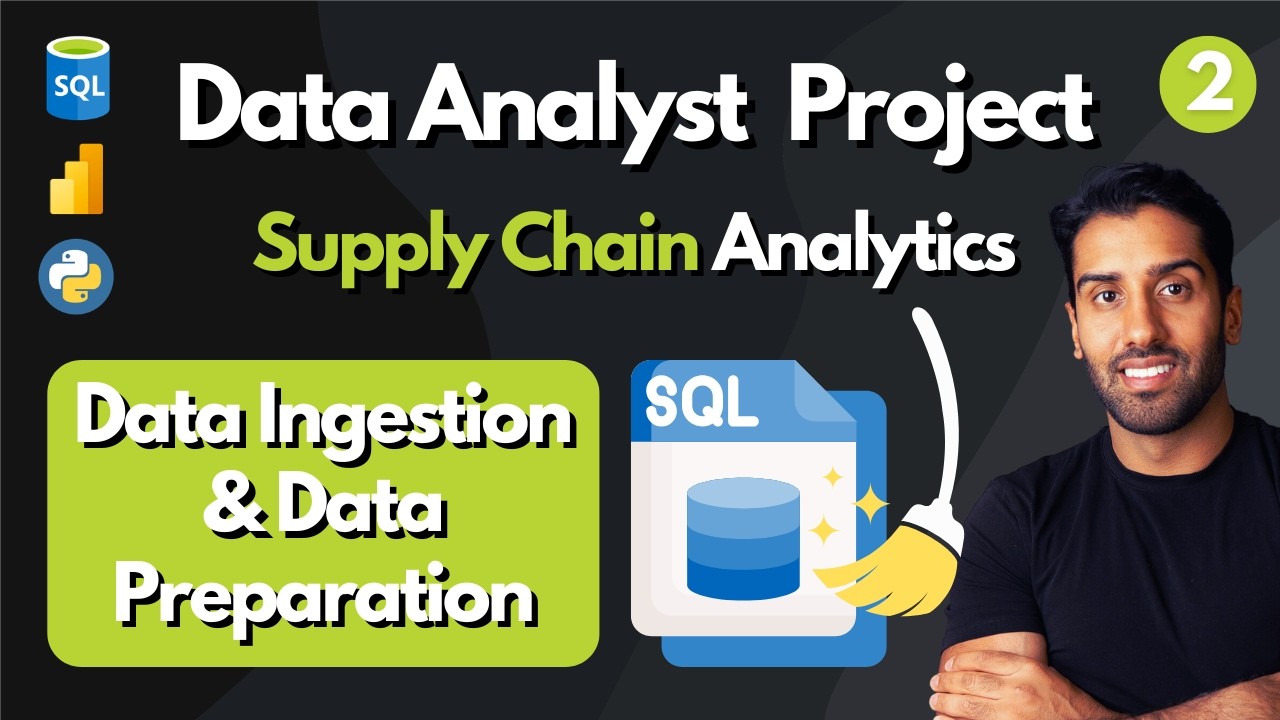 SQL

Data Analyst Project

2

Supply Chain Analytics

Data Ingestion & Data Preparation

SQL